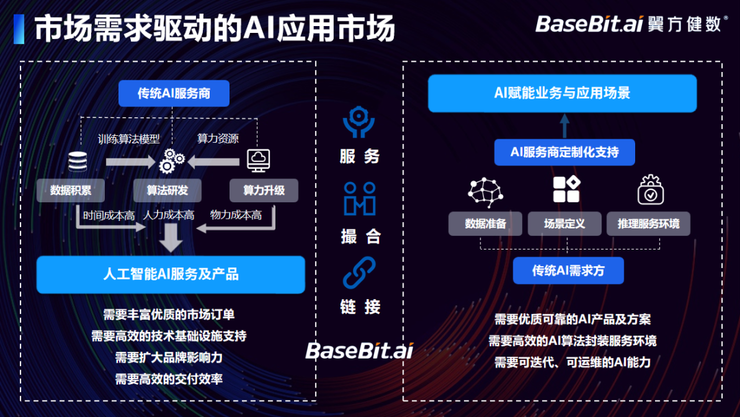 市场需求驱动的AI应用市场

BaseBit.ai 翼方健数

传统AI服务商

训练算法模型
算力资源

数据积累
算法研发
算力升级

时间成本高
人力成本高
物力成本高

人工智能AI服务及产品

需要丰富优质的市场订单
需要高效的技术基础设施支持
需要扩大品牌影响力
需要高效的交付效率

服务
撮合
链接

BaseBit.ai

AI赋能业务与应用场景

AI服务商定制化支持

数据准备
场景定义
推理服务环境

传统AI需求方

需要优质可靠的AI产品及方案
需要高效的AI算法封装服务环境
需要可迭代、可运维的AI能力